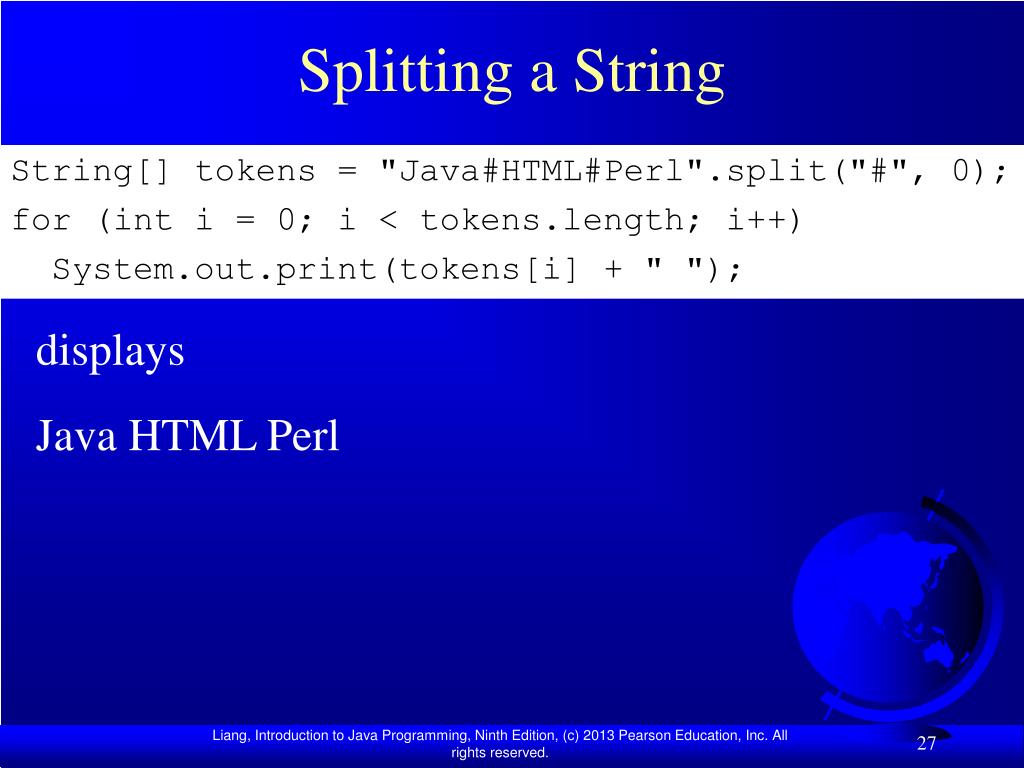 Splitting a String

String[] tokens = "Java#HTML#Perl".split("#", 0);
for (int i = 0; i < tokens.length; i++)
  System.out.print(tokens[i] + " ");

displays

Java HTML Perl

Liang, Introduction to Java Programming, Ninth Edition, (c) 2013 Pearson Education, Inc. All rights reserved.

27